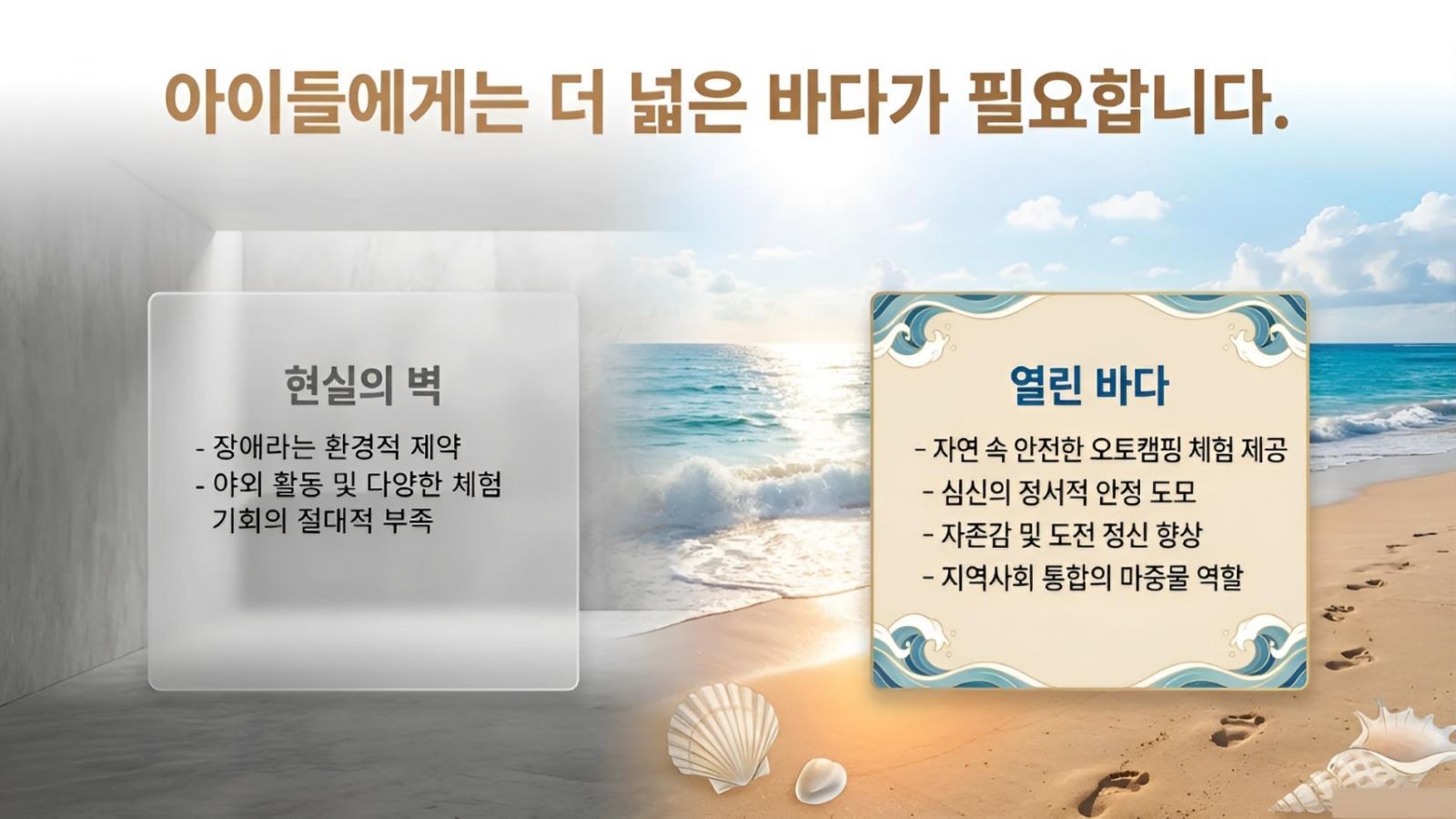 아이들에게는 더 넓은 바다가 필요합니다.

현실의 벽

- 장애라는 환경적 제약
- 야외 활동 및 다양한 체험 기회의 절대적 부족

열린 바다

- 자연 속 안전한 오토캠핑 체험 제공
- 심신의 정서적 안정 도모
- 자존감 및 도전 정신 향상
- 지역사회 통합의 마중물 역할